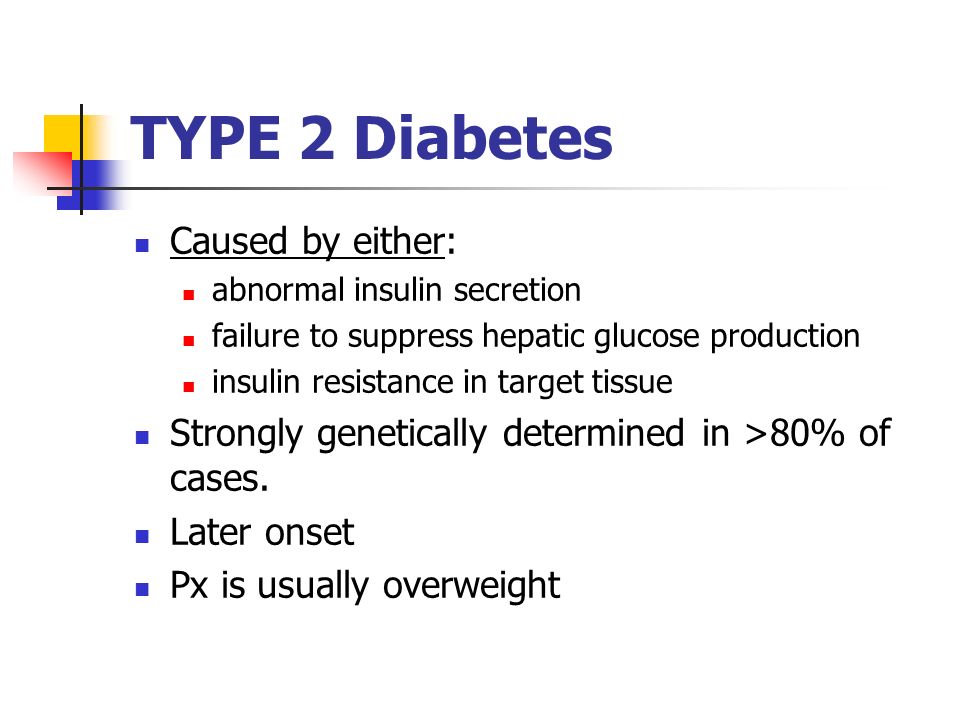 TYPE 2 Diabetes

- Caused by either:
  - abnormal insulin secretion
  - failure to suppress hepatic glucose production
  - insulin resistance in target tissue
- Strongly genetically determined in >80% of cases.
- Later onset
- Px is usually overweight